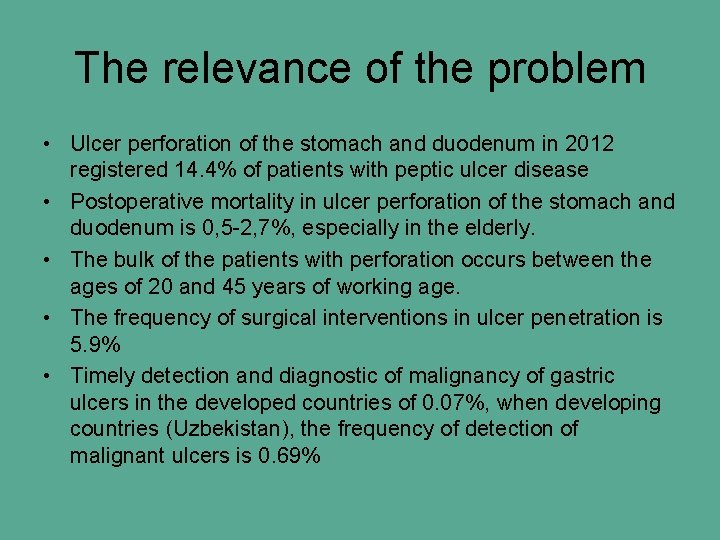 The relevance of the problem

• Ulcer perforation of the stomach and duodenum in 2012 registered 14.4% of patients with peptic ulcer disease
• Postoperative mortality in ulcer perforation of the stomach and duodenum is 0,5-2,7%, especially in the elderly.
• The bulk of the patients with perforation occurs between the ages of 20 and 45 years of working age.
• The frequency of surgical interventions in ulcer penetration is 5.9%
• Timely detection and diagnostic of malignancy of gastric ulcers in the developed countries of 0.07%, when developing countries (Uzbekistan), the frequency of detection of malignant ulcers is 0.69%